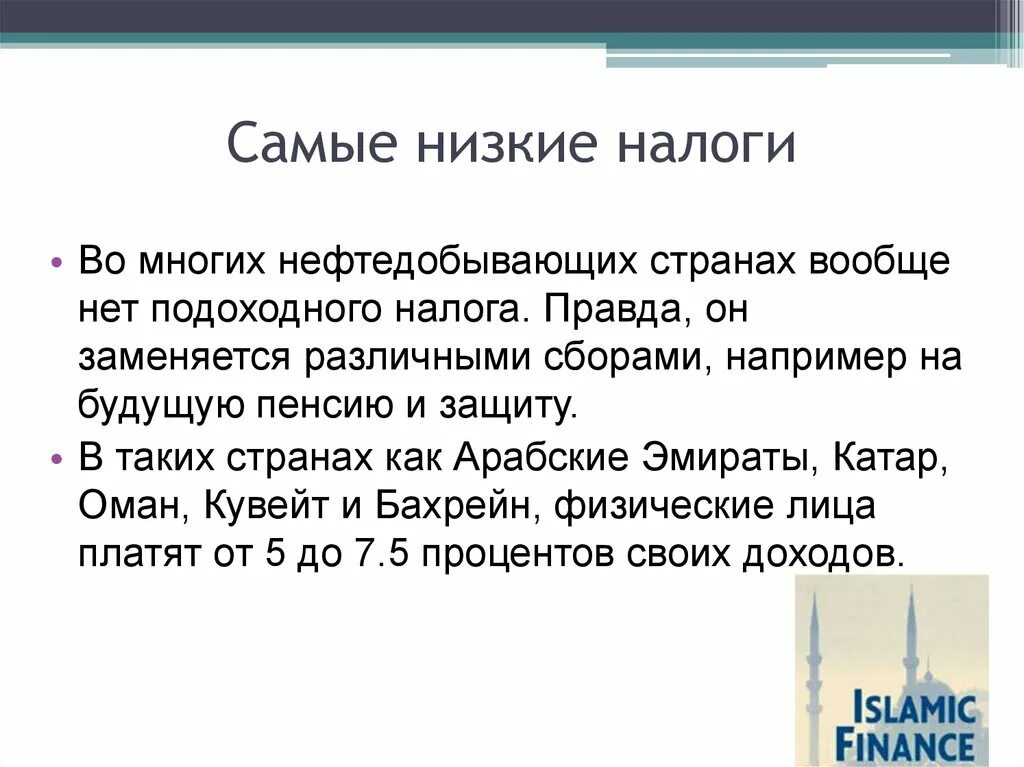 Самые низкие налоги

• Во многих нефтедобывающих странах вообще нет подоходного налога. Правда, он заменяется различными сборами, например на будущую пенсию и защиту.
• В таких странах как Арабские Эмираты, Катар, Оман, Кувейт и Бахрейн, физические лица платят от 5 до 7.5 процентов своих доходов.

ISLAMIC FINANCE